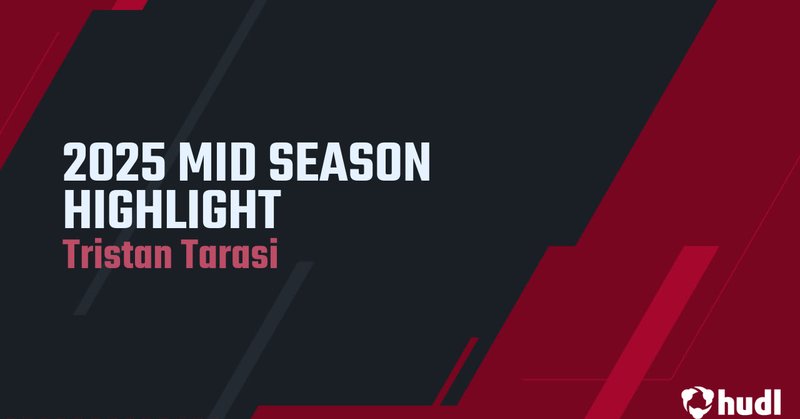 2025 MID SEASON HIGHLIGHT
Tristan Tarasi

hudl